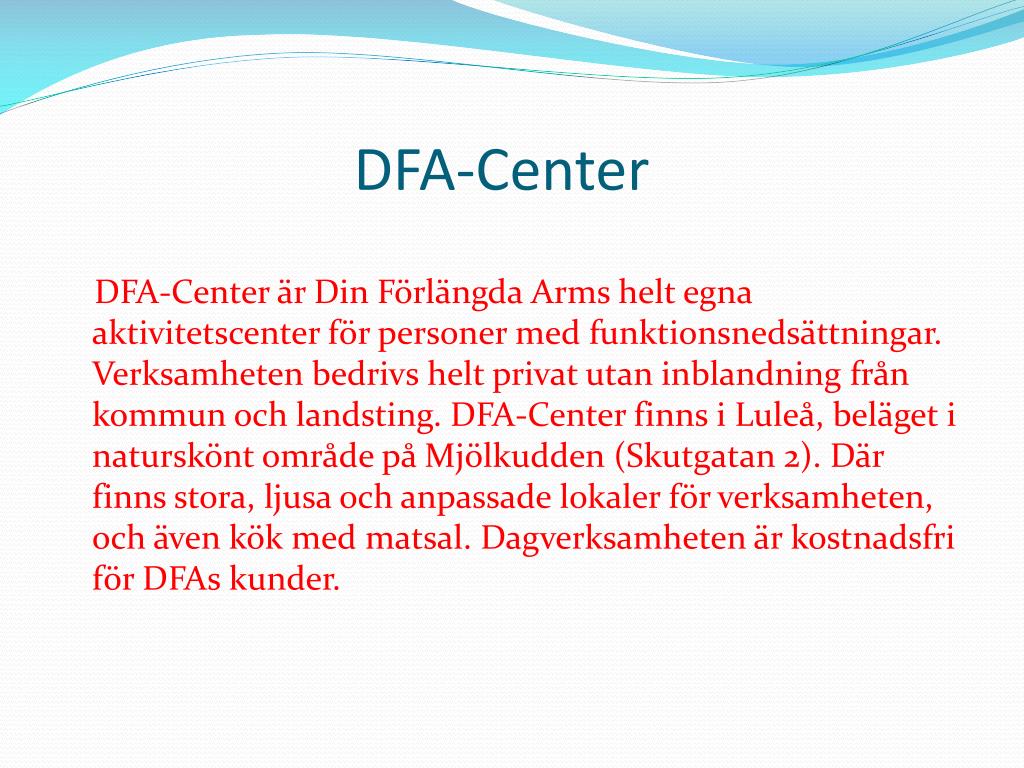 DFA-Center

DFA-Center är Din Förlängda Arms helt egna aktivitetscenter för personer med funktionsnedsättningar. Verksamheten bedrivs helt privat utan inblandning från kommun och landsting. DFA-Center finns i Luleå, beläget i naturskönt område på Mjölkudden (Skutgatan 2). Där finns stora, ljusa och anpassade lokaler för verksamheten, och även kök med matsal. Dagverksamheten är kostnadsfri för DFAs kunder.